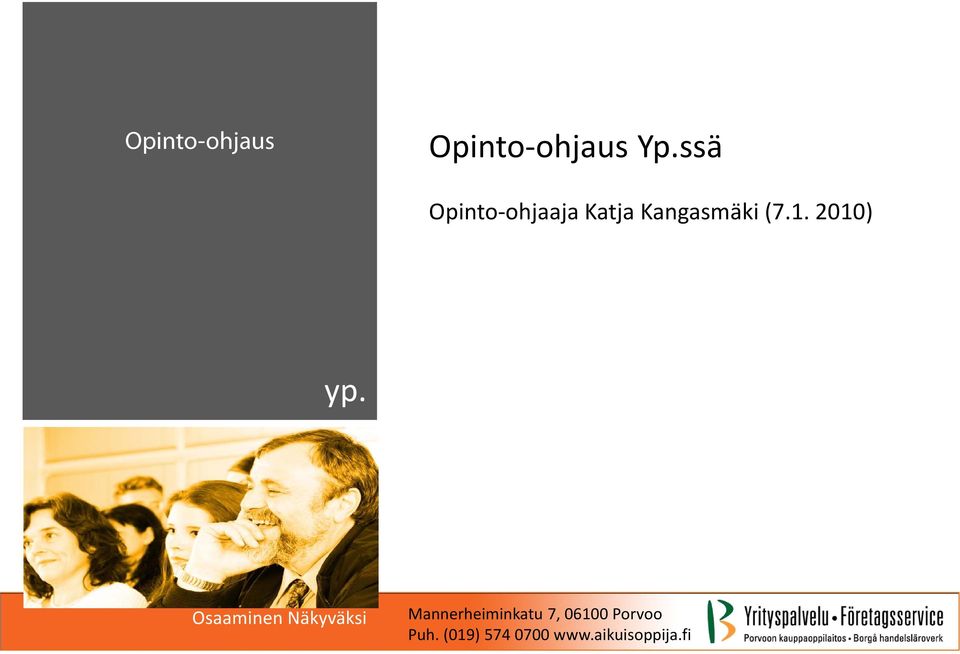 Opinto-ohjaus

yp.

Opinto-ohjaus Yp.ssä

Opinto-ohjaaja Katja Kangasmäki (7.1. 2010)

Osaaminen Näkyväksi

Mannerheiminkatu 7, 06100 Porvoo
Puh. (019) 574 0700 www.aikuisoppija.fi

Yrityspalvelu • Företagsservice
Porvoon kauppaoppilaitos • Borgå handelsläroverk